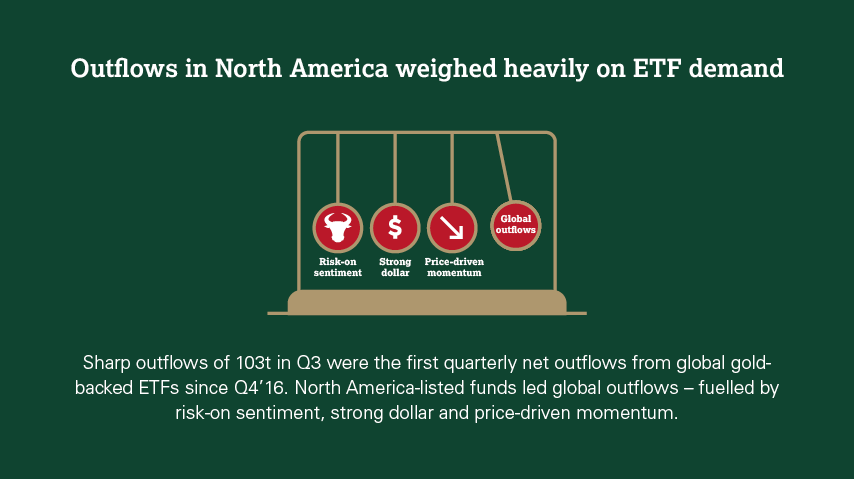 Outflows in North America weighed heavily on ETF demand

$

Risk-on sentiment

Strong dollar

Price-driven momentum

Global outflows

Sharp outflows of 103t in Q3 were the first quarterly net outflows from global gold-backed ETFs since Q4'16. North America-listed funds led global outflows – fuelled by risk-on sentiment, strong dollar and price-driven momentum.